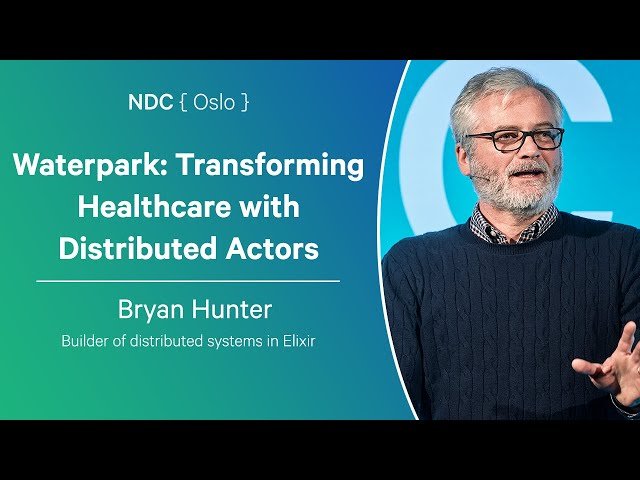 NDC { Oslo }

Waterpark: Transforming Healthcare with Distributed Actors

Bryan Hunter

Builder of distributed systems in Elixir